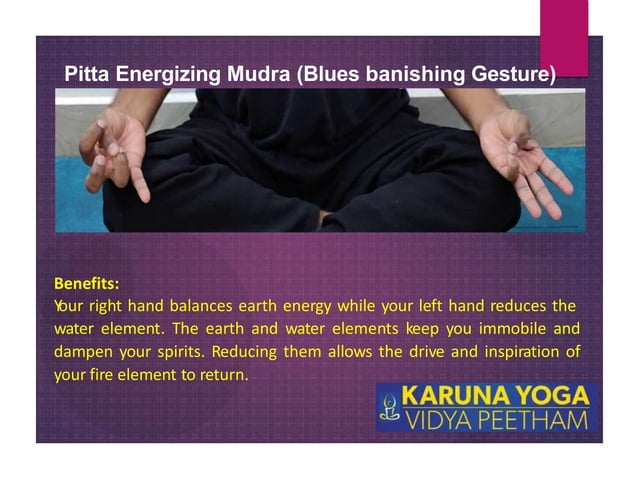 Pitta Energizing Mudra (Blues banishing Gesture)

Benefits:
Your right hand balances earth energy while your left hand reduces the water element. The earth and water elements keep you immobile and dampen your spirits. Reducing them allows the drive and inspiration of your fire element to return.

KARUNA YOGA
VIDYA PEETHAM